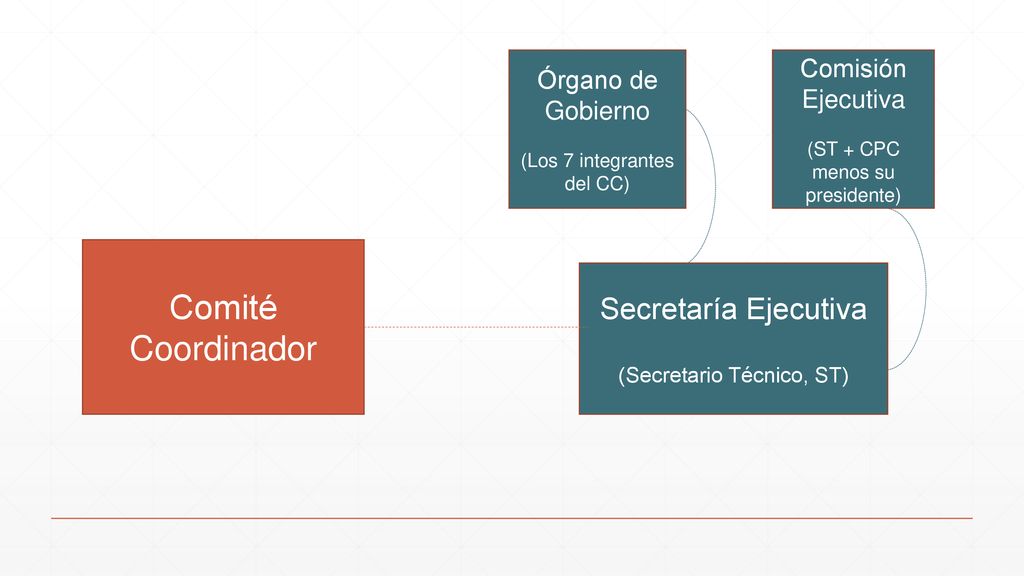 Órgano de Gobierno

(Los 7 integrantes del CC)

Comisión Ejecutiva

(ST + CPC menos su presidente)

Comité Coordinador

Secretaría Ejecutiva

(Secretario Técnico, ST)